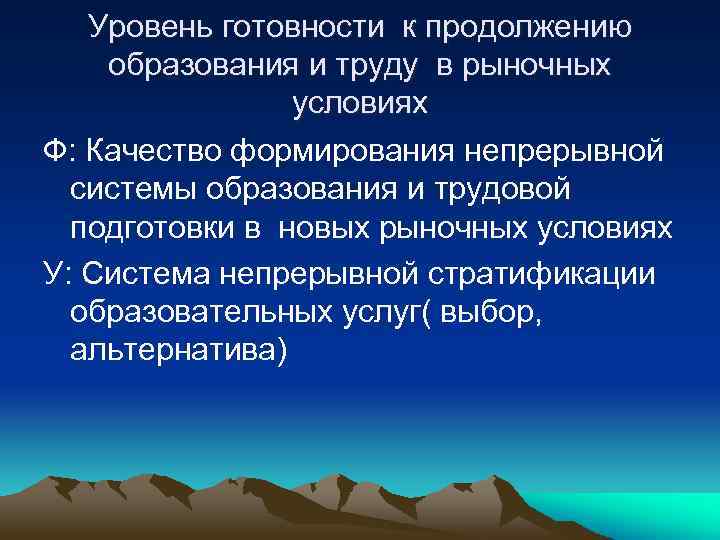 Уровень готовности к продолжению образования и труду в рыночных условиях

Ф: Качество формирования непрерывной системы образования и трудовой подготовки в новых рыночных условиях

У: Система непрерывной стратификации образовательных услуг( выбор, альтернатива)